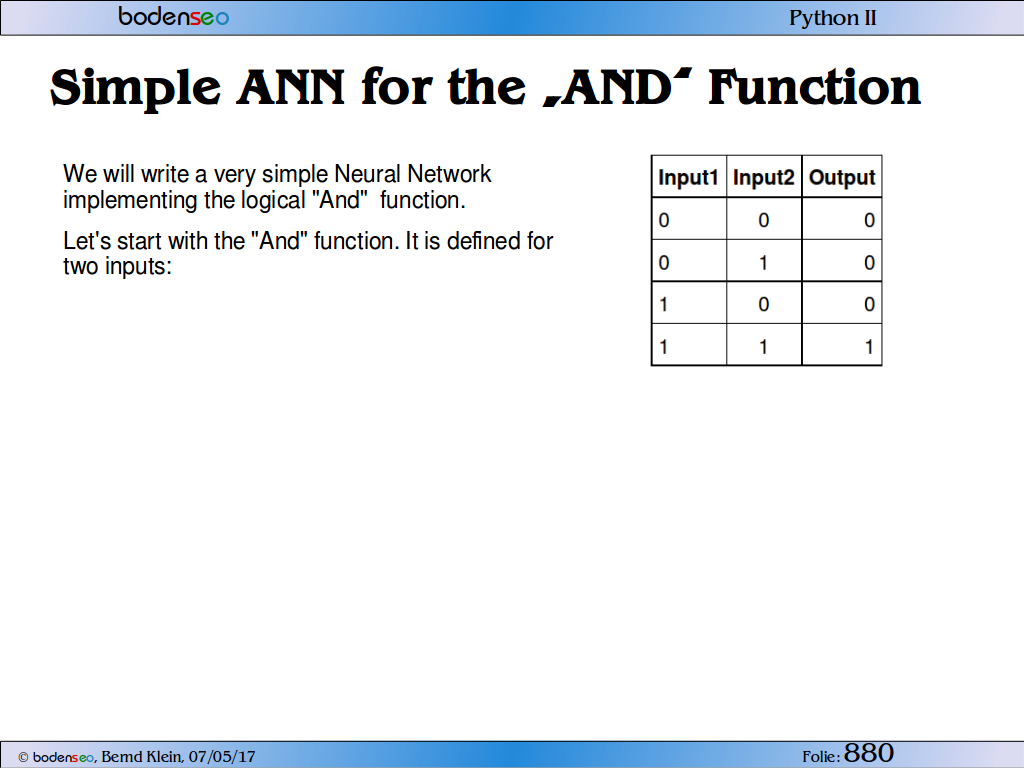 bodenseo

Python II

Simple ANN for the „AND“ Function

We will write a very simple Neural Network implementing the logical "And" function.

Let's start with the "And" function. It is defined for two inputs:

| Input1 | Input2 | Output |
|---|---|---|
| 0 | 0 | 0 |
| 0 | 1 | 0 |
| 1 | 0 | 0 |
| 1 | 1 | 1 |

© bodenseo, Bernd Klein, 07/05/17

Folie: 880